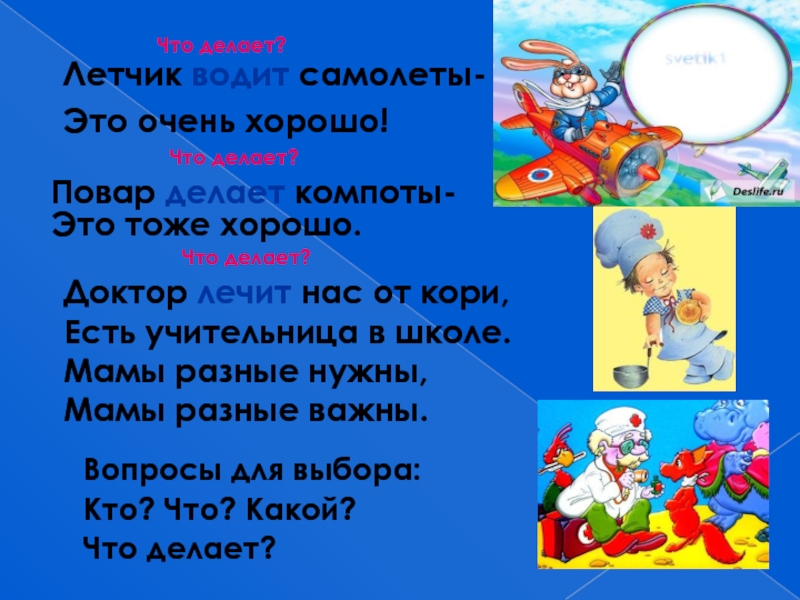 Что делает?
Летчик водит самолеты-
Это очень хорошо!
Что делает?
Повар делает компоты-
Это тоже хорошо.
Что делает?
Доктор лечит нас от кори,
Есть учительница в школе.
Мамы разные нужны,
Мамы разные важны.

Вопросы для выбора:
Кто? Что? Какой?
Что делает?

svetik1
Deslife.ru